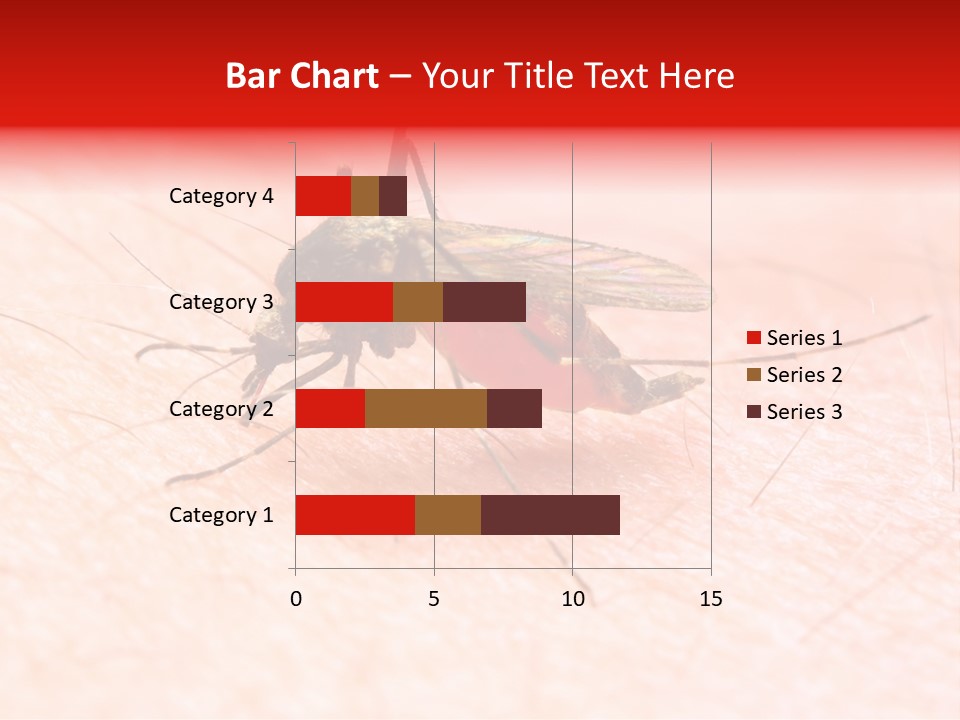 Bar Chart – Your Title Text Here

Category 4
Category 3
Category 2
Category 1

0
5
10
15

Series 1
Series 2
Series 3